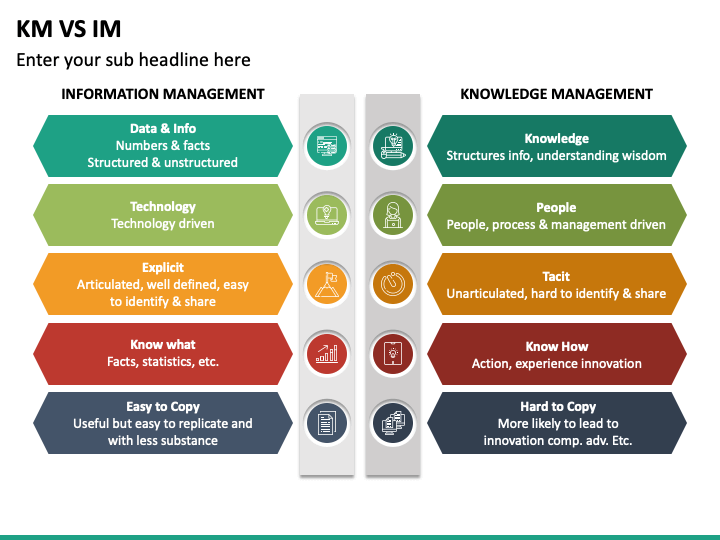 KM VS IM

Enter your sub headline here

INFORMATION MANAGEMENT

Data & Info
Numbers & facts
Structured & unstructured

Technology
Technology driven

Explicit
Articulated, well defined, easy to identify & share

Know what
Facts, statistics, etc.

Easy to Copy
Useful but easy to replicate and with less substance

KNOWLEDGE MANAGEMENT

Knowledge
Structures info, understanding wisdom

People
People, process & management driven

Tacit
Unarticulated, hard to identify & share

Know How
Action, experience innovation

Hard to Copy
More likely to lead to innovation comp. adv. Etc.